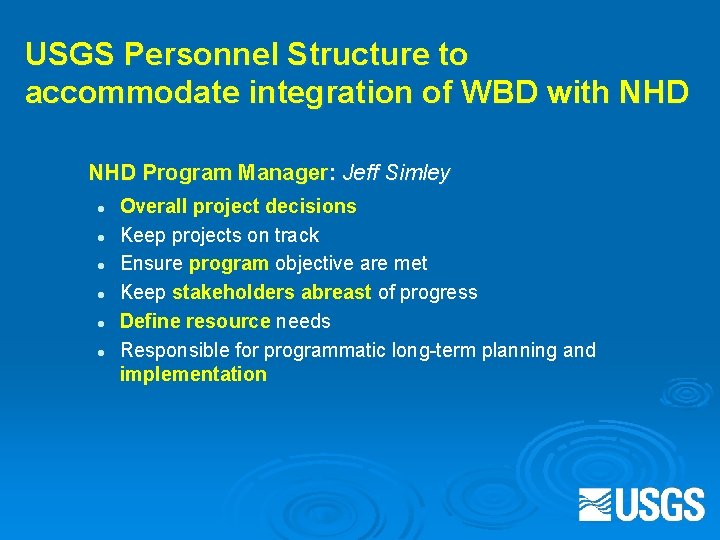 USGS Personnel Structure to accommodate integration of WBD with NHD

NHD Program Manager: Jeff Simley

- Overall project decisions
- Keep projects on track
- Ensure program objective are met
- Keep stakeholders abreast of progress
- Define resource needs
- Responsible for programmatic long-term planning and implementation

USGS